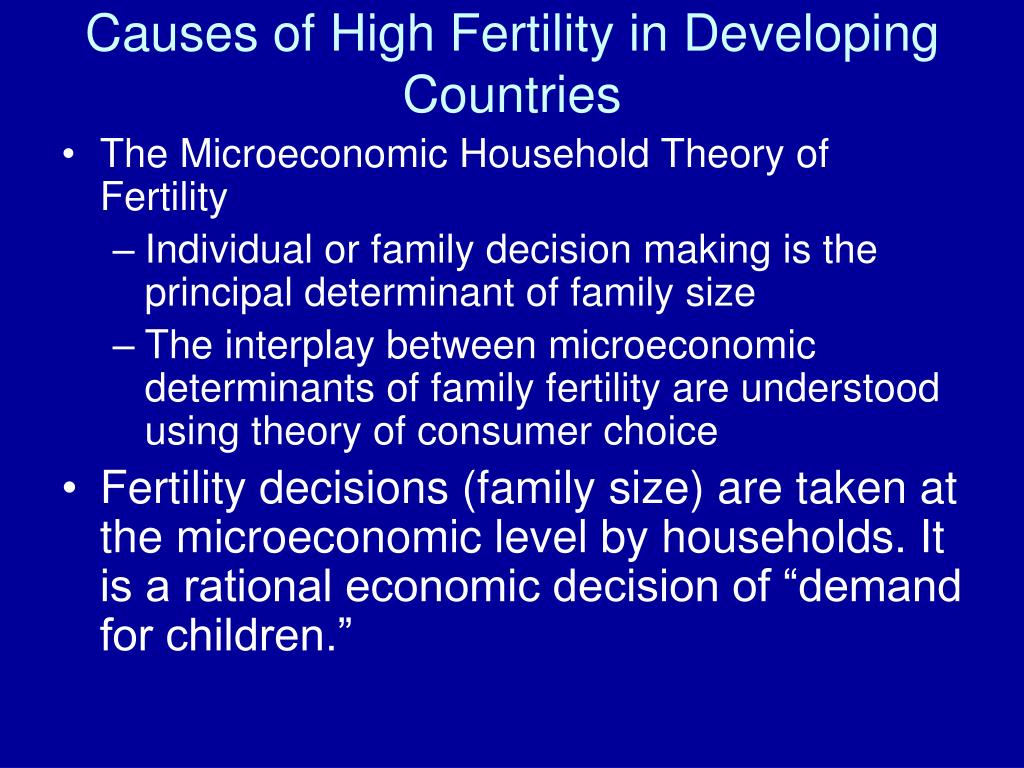 Causes of High Fertility in Developing Countries

• The Microeconomic Household Theory of Fertility
– Individual or family decision making is the principal determinant of family size
– The interplay between microeconomic determinants of family fertility are understood using theory of consumer choice
• Fertility decisions (family size) are taken at the microeconomic level by households. It is a rational economic decision of “demand for children.”